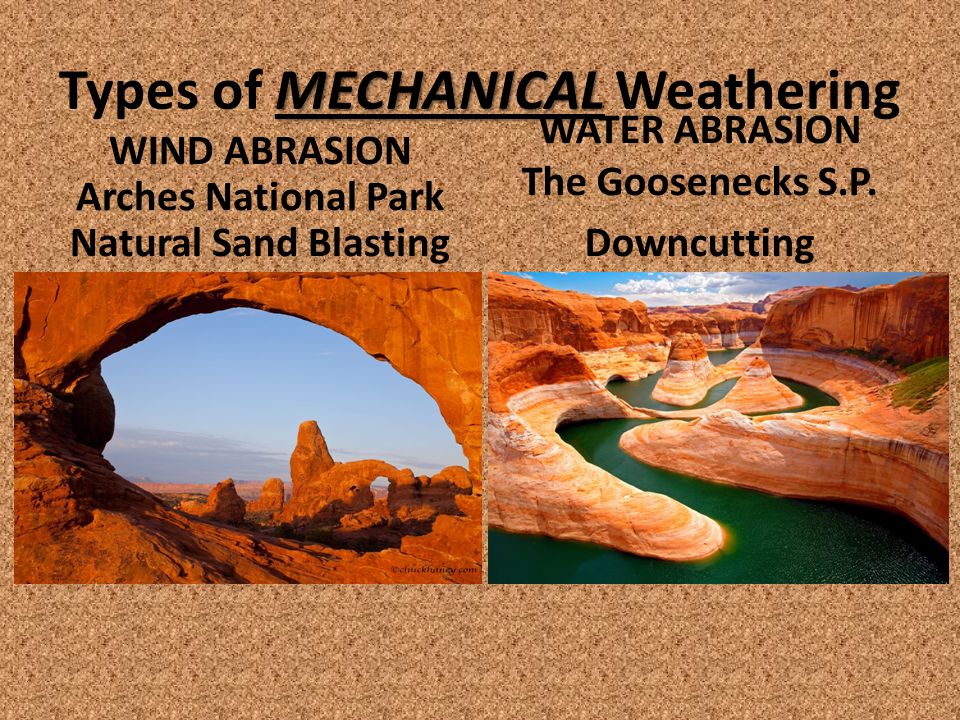 Types of MECHANICAL Weathering

WIND ABRASION
Arches National Park
Natural Sand Blasting

WATER ABRASION
The Goosenecks S.P.

Downcutting

©chuckhaney.com